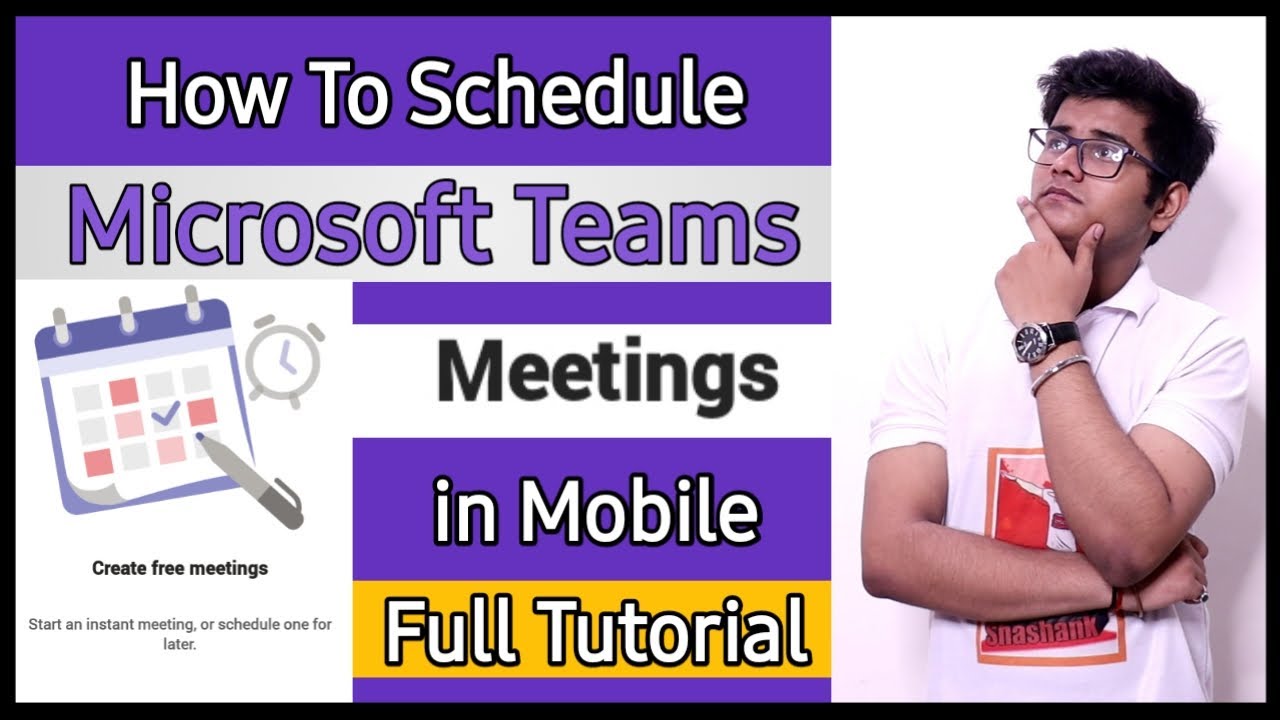 How To Schedule

Microsoft Teams

Meetings

in Mobile

Full Tutorial

Create free meetings

Start an instant meeting, or schedule one for later.

Shashank